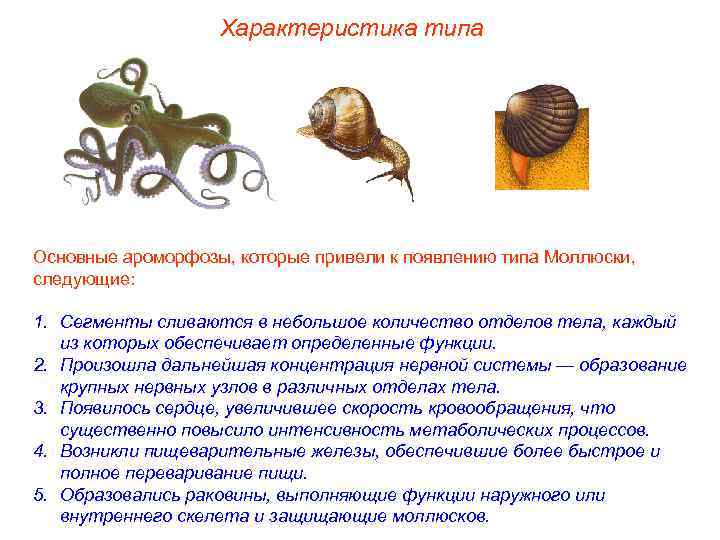 Характеристика типа

Основные ароморфозы, которые привели к появлению типа Моллюски, следующие:

1. Сегменты сливаются в небольшое количество отделов тела, каждый из которых обеспечивает определенные функции.
2. Произошла дальнейшая концентрация нервной системы — образование крупных нервных узлов в различных отделах тела.
3. Появилось сердце, увеличившее скорость кровообращения, что существенно повысило интенсивность метаболических процессов.
4. Возникли пищеварительные железы, обеспечившие более быстрое и полное переваривание пищи.
5. Образовались раковины, выполняющие функции наружного или внутреннего скелета и защищающие моллюсков.